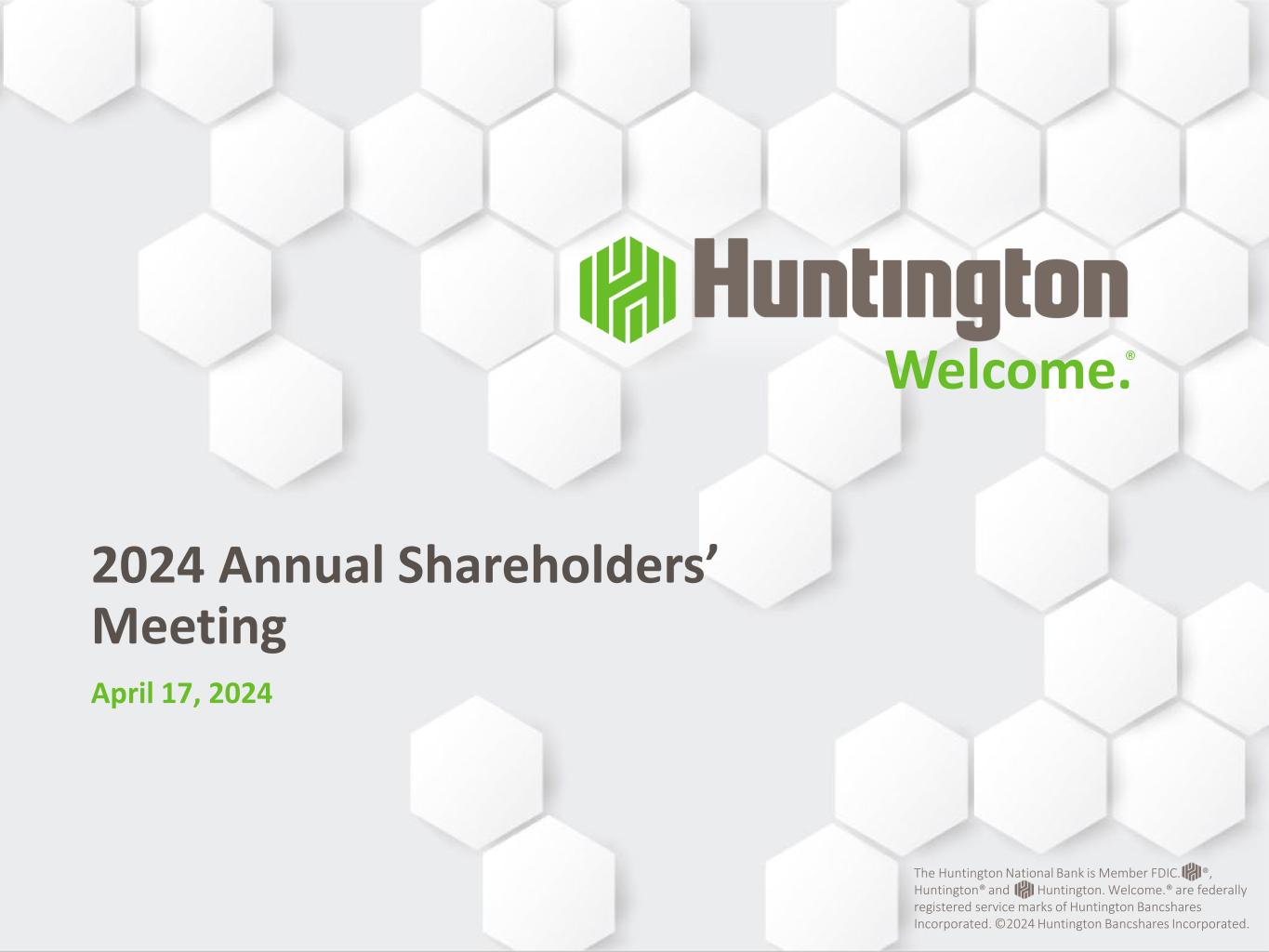 Huntington
Welcome.®

2024 Annual Shareholders' Meeting

April 17, 2024

The Huntington National Bank is Member FDIC. ®, Huntington® and Huntington. Welcome.® are federally registered service marks of Huntington Bancshares Incorporated. ©2024 Huntington Bancshares Incorporated.